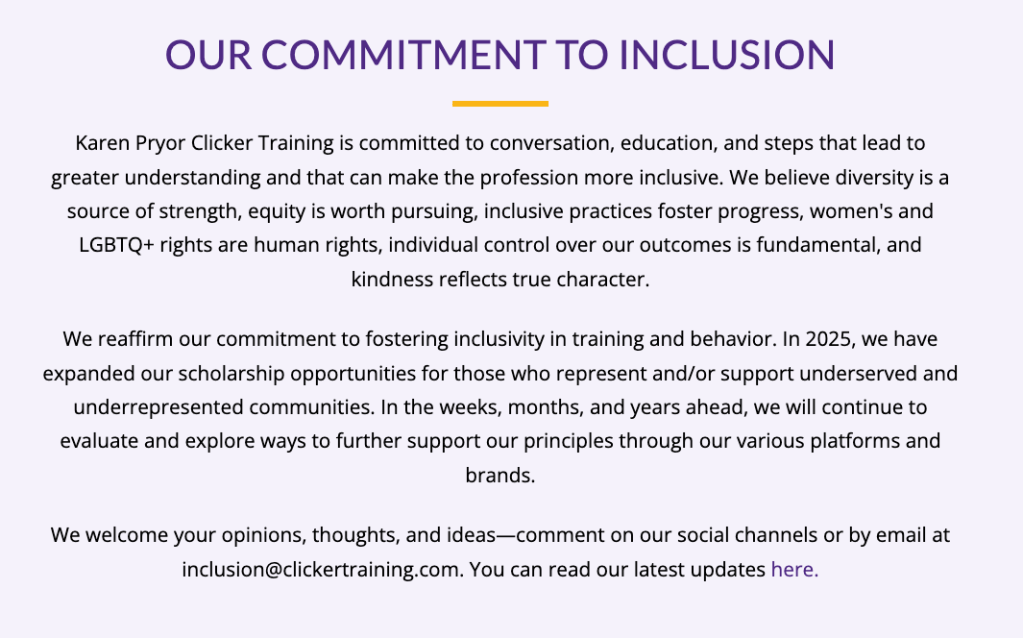 OUR COMMITMENT TO INCLUSION

Karen Pryor Clicker Training is committed to conversation, education, and steps that lead to greater understanding and that can make the profession more inclusive. We believe diversity is a source of strength, equity is worth pursuing, inclusive practices foster progress, women's and LGBTQ+ rights are human rights, individual control over our outcomes is fundamental, and kindness reflects true character.

We reaffirm our commitment to fostering inclusivity in training and behavior. In 2025, we have expanded our scholarship opportunities for those who represent and/or support underserved and underrepresented communities. In the weeks, months, and years ahead, we will continue to evaluate and explore ways to further support our principles through our various platforms and brands.

We welcome your opinions, thoughts, and ideas—comment on our social channels or by email at inclusion@clickertraining.com. You can read our latest updates here.